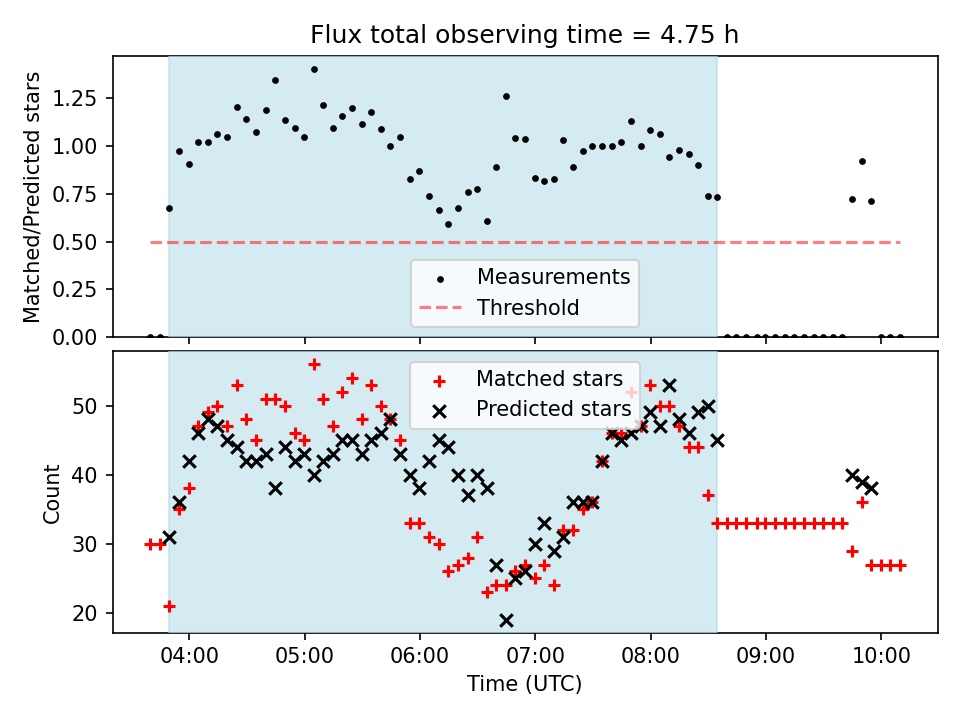 Flux total observing time = 4.75 h

Matched/Predicted stars

1.25
1.00
0.75
0.50
0.25
0.00

Measurements
Threshold

Matched stars
Predicted stars

Count

50
40
30
20

04:00
05:00
06:00
07:00
08:00
09:00
10:00

Time (UTC)